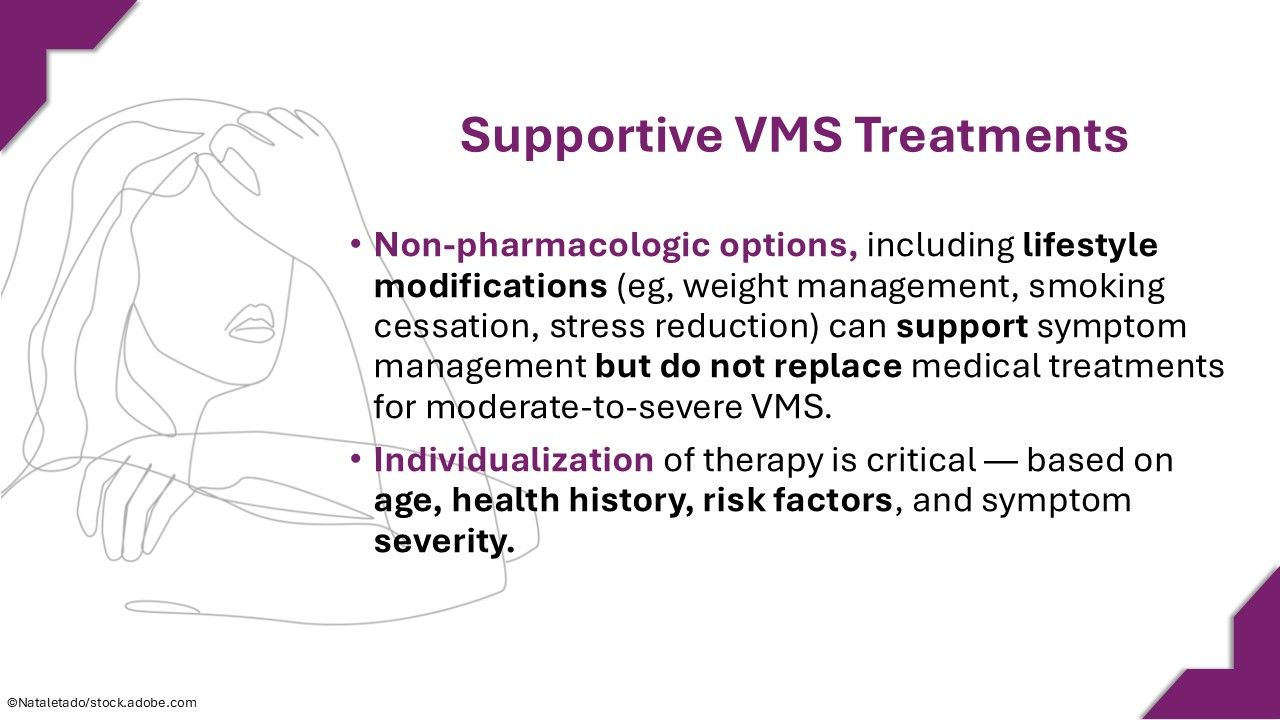 Supportive VMS Treatments

• Non-pharmacologic options, including lifestyle modifications (eg, weight management, smoking cessation, stress reduction) can support symptom management but do not replace medical treatments for moderate-to-severe VMS.

• Individualization of therapy is critical — based on age, health history, risk factors, and symptom severity.

©Nataletado/stock.adobe.com